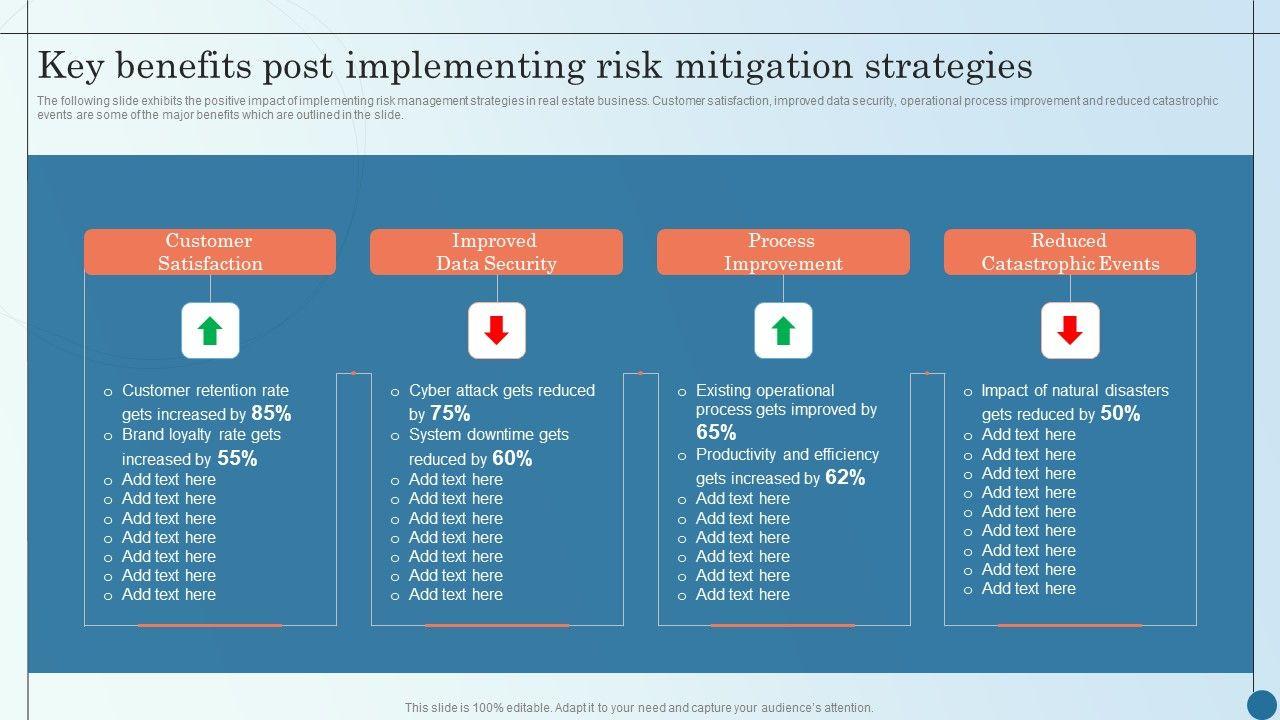 Key benefits post implementing risk mitigation strategies

The following slide exhibits the positive impact of implementing risk management strategies in real estate business. Customer satisfaction, improved data security, operational process improvement and reduced catastrophic events are some of the major benefits which are outlined in the slide.

Customer Satisfaction

o Customer retention rate gets increased by 85%
o Brand loyalty rate gets increased by 55%
o Add text here
o Add text here
o Add text here
o Add text here
o Add text here
o Add text here
o Add text here

Improved Data Security

o Cyber attack gets reduced by 75%
o System downtime gets reduced by 60%
o Add text here
o Add text here
o Add text here
o Add text here
o Add text here
o Add text here
o Add text here

Process Improvement

o Existing operational process gets improved by 65%
o Productivity and efficiency gets increased by 62%
o Add text here
o Add text here
o Add text here
o Add text here
o Add text here
o Add text here

Reduced Catastrophic Events

o Impact of natural disasters gets reduced by 50%
o Add text here
o Add text here
o Add text here
o Add text here
o Add text here
o Add text here
o Add text here
o Add text here
o Add text here

This slide is 100% editable. Adapt it to your need and capture your audience's attention.